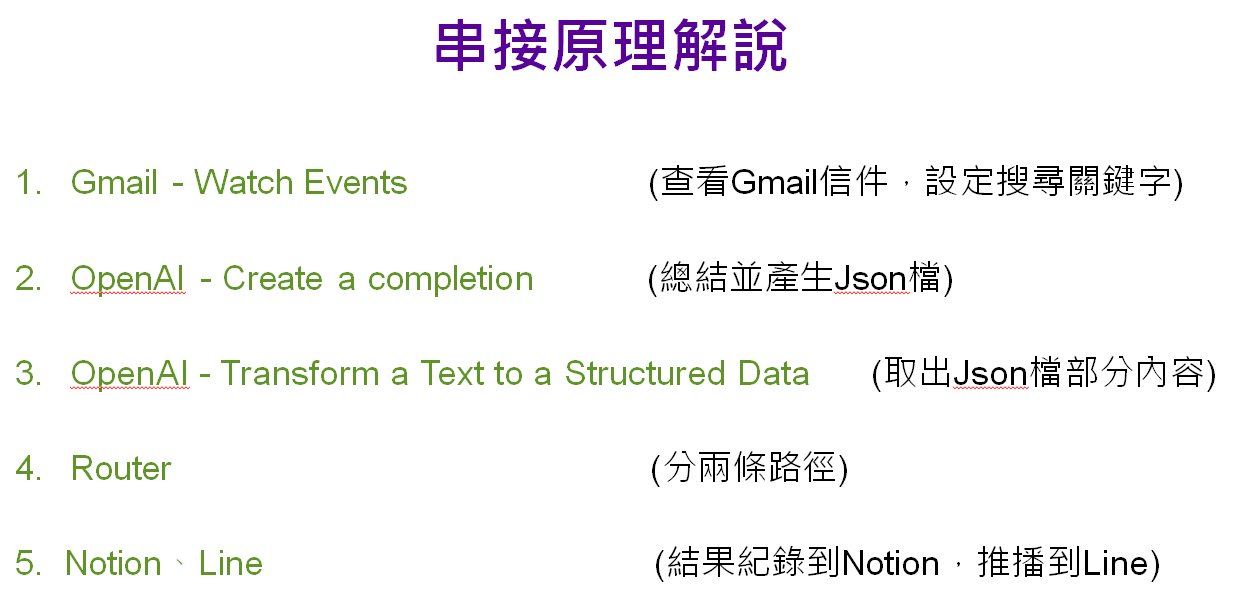 串接原理解說

1. Gmail - Watch Events (查看Gmail信件，設定搜尋關鍵字)

2. OpenAI - Create a completion (總結並產生Json檔)

3. OpenAI - Transform a Text to a Structured Data (取出Json檔部分內容)

4. Router (分兩條路徑)

5. Notion、Line (結果紀錄到Notion，推播到Line)